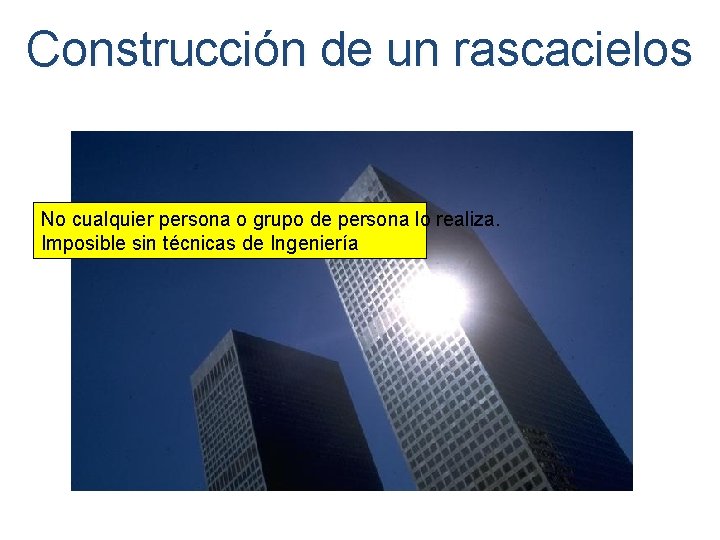 Construcción de un rascacielos

No cualquier persona o grupo de persona lo realiza.
Imposible sin técnicas de Ingeniería